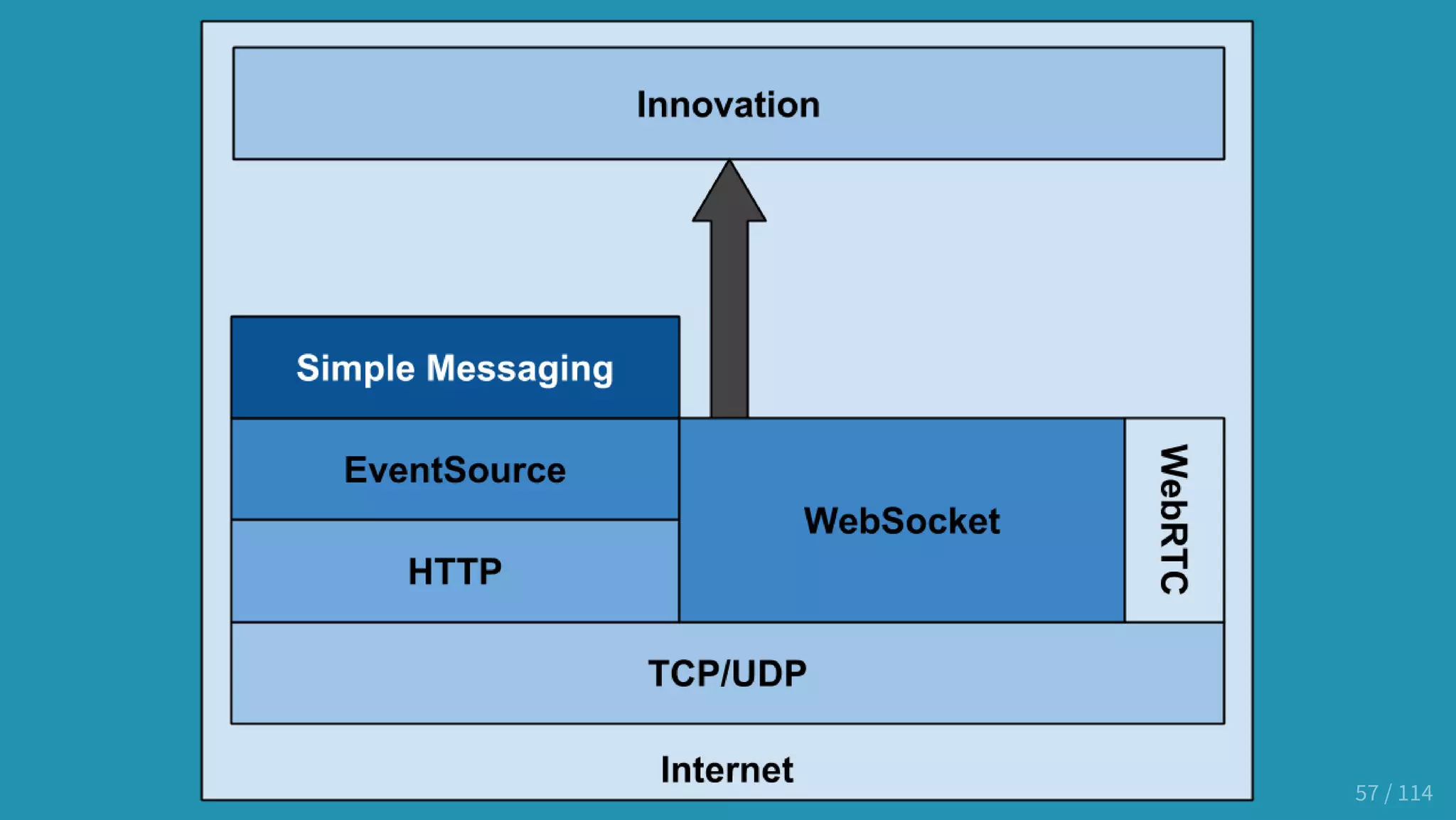 Innovation

Simple Messaging

EventSource

HTTP

WebSocket

WebRTC

TCP/UDP

Internet

57 / 114